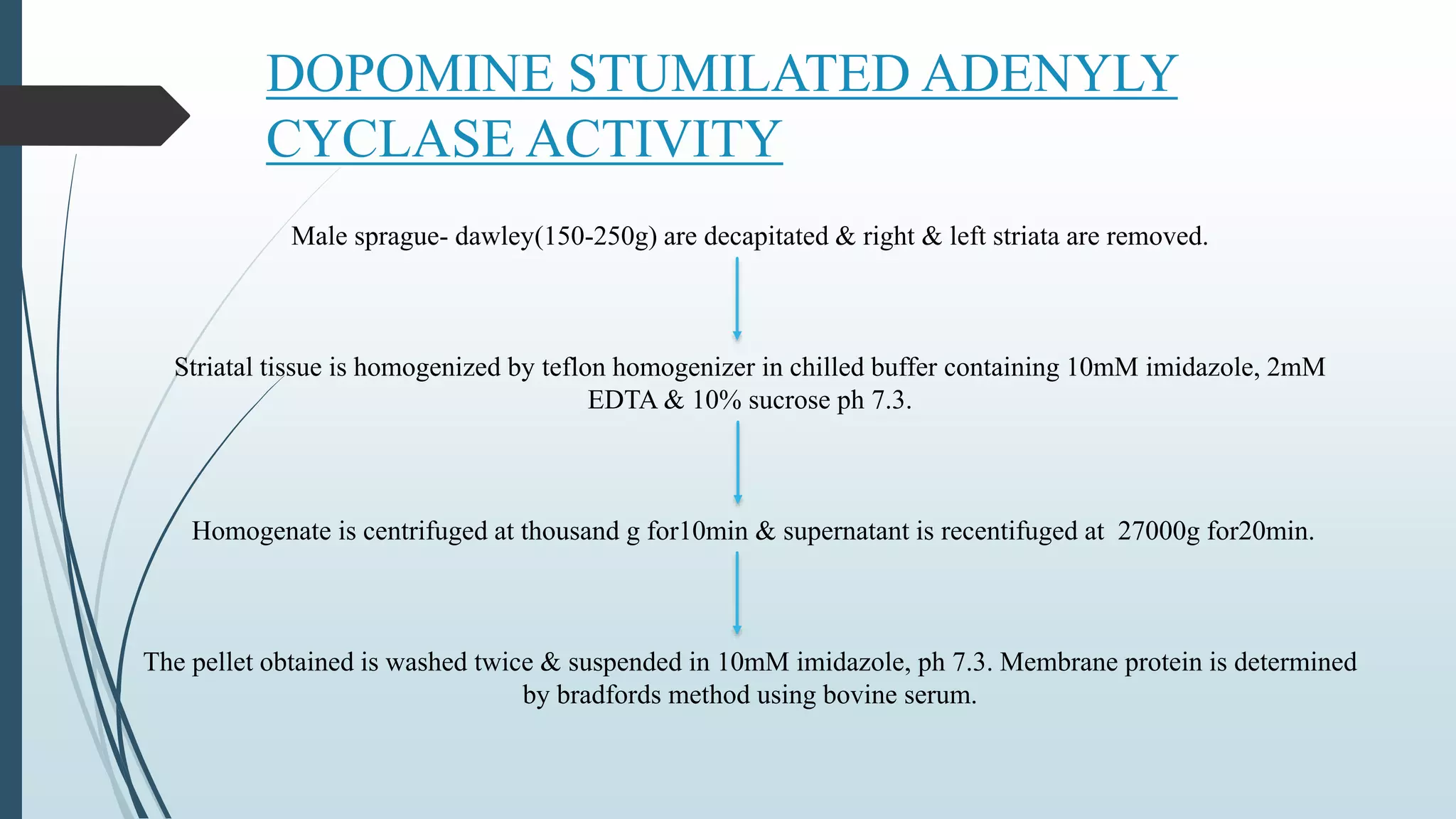 DOPOMINE STUMILATED ADENYLY CYCLASE ACTIVITY

Male sprague- dawley(150-250g) are decapitated & right & left striata are removed.

Striatal tissue is homogenized by teflon homogenizer in chilled buffer containing 10mM imidazole, 2mM EDTA & 10% sucrose ph 7.3.

Homogenate is centrifuged at thousand g for10min & supernatant is recentifuged at 27000g for20min.

The pellet obtained is washed twice & suspended in 10mM imidazole, ph 7.3. Membrane protein is determined by bradfords method using bovine serum.